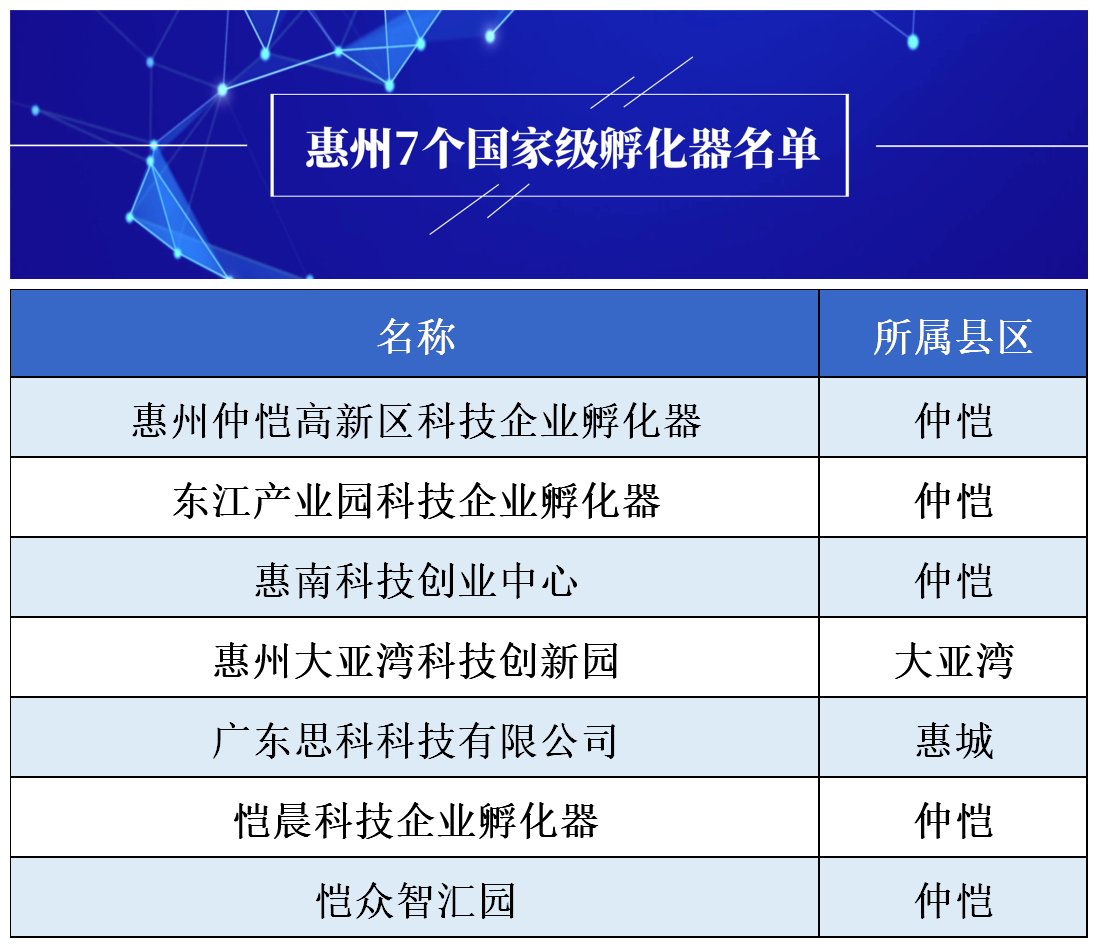 惠州7个国家级孵化器名单

| 名称 | 所属县区 |
|---|---|
| 惠州仲恺高新区科技企业孵化器 | 仲恺 |
| 东江产业园科技企业孵化器 | 仲恺 |
| 惠南科技创业中心 | 仲恺 |
| 惠州大亚湾科技创新园 | 大亚湾 |
| 广东思科科技有限公司 | 惠城 |
| 恺晨科技企业孵化器 | 仲恺 |
| 恺众智汇园 | 仲恺 |